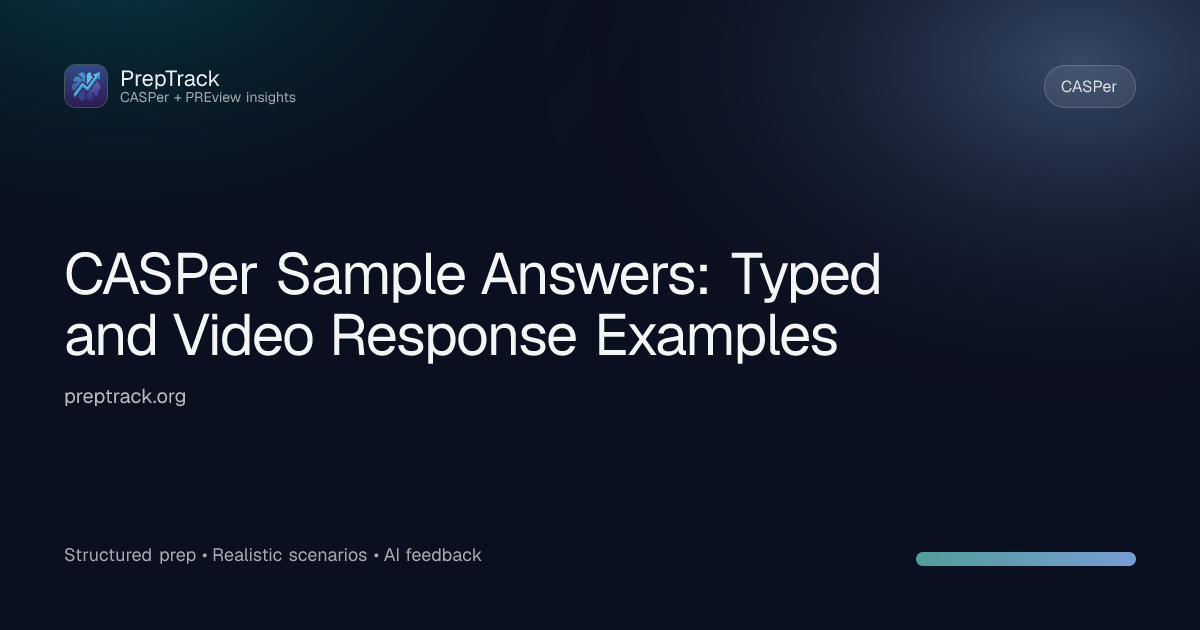 PrepTrack
CASPer + PREview insights

CASPer

CASPer Sample Answers: Typed and Video Response Examples

preptrack.org

Structured prep • Realistic scenarios • AI feedback